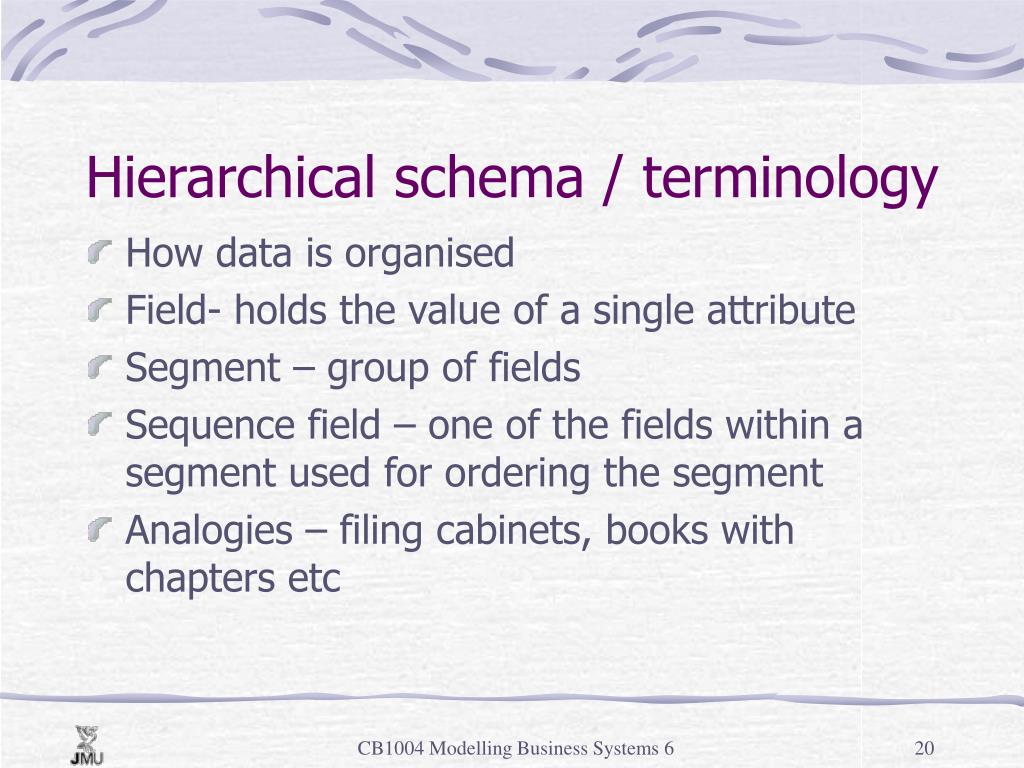 Hierarchical schema / terminology

How data is organised

Field- holds the value of a single attribute

Segment – group of fields

Sequence field – one of the fields within a segment used for ordering the segment

Analogies – filing cabinets, books with chapters etc

JMU

CB1004 Modelling Business Systems 6

20